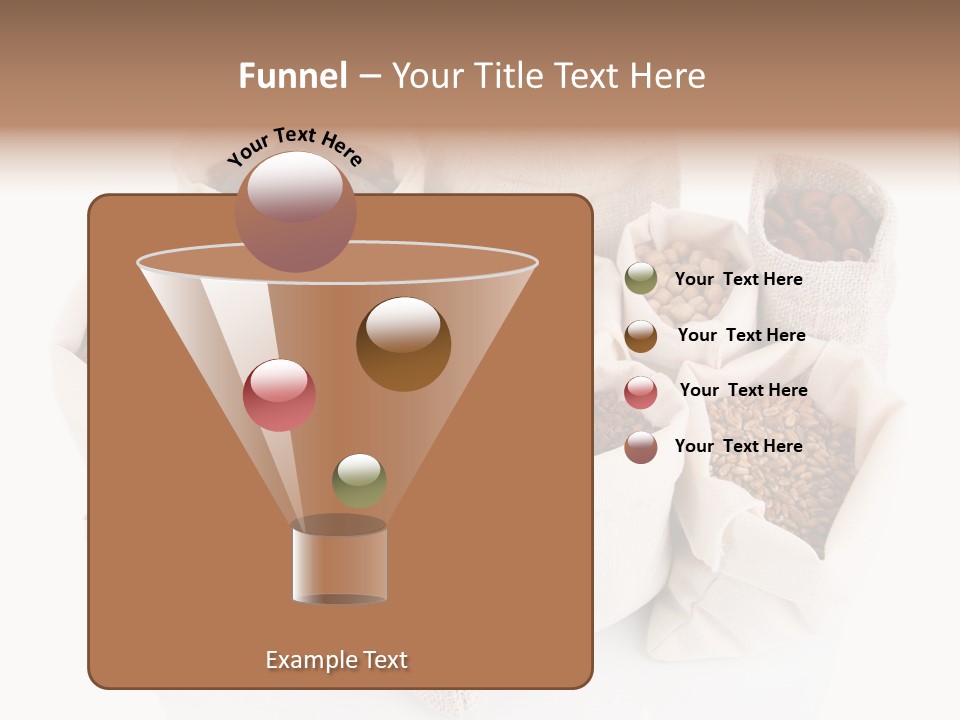 Funnel – Your Title Text Here

Your Text Here

Your Text Here

Your Text Here

Your Text Here

Your Text Here

Example Text